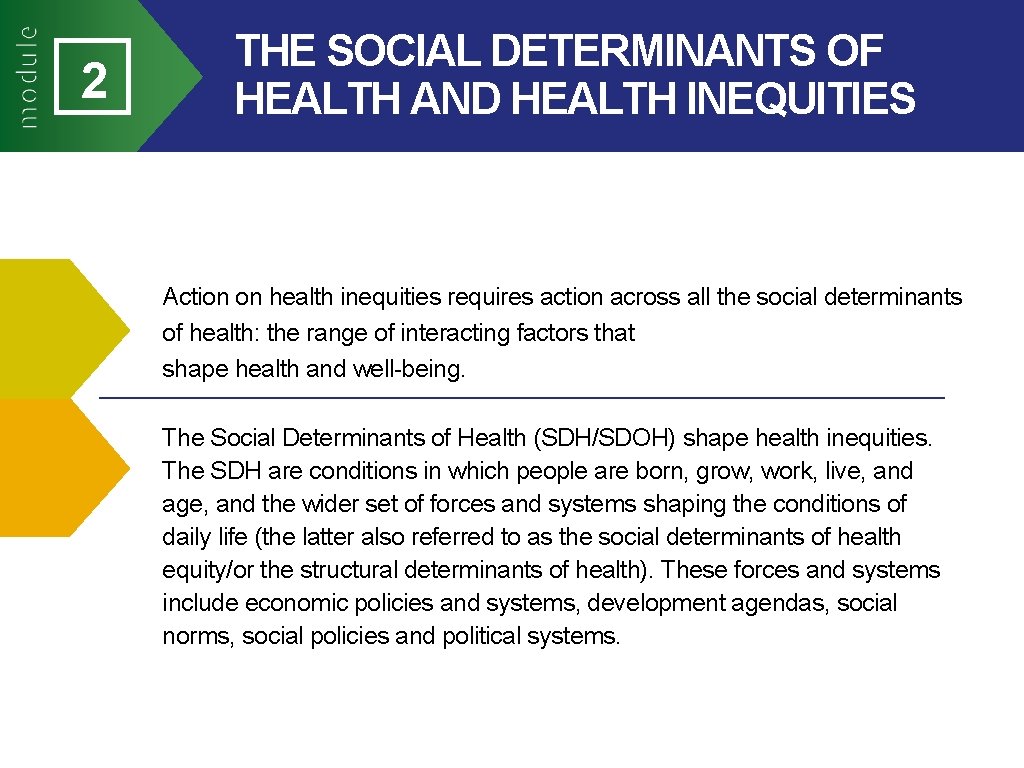 module

2

THE SOCIAL DETERMINANTS OF HEALTH AND HEALTH INEQUITIES

Action on health inequities requires action across all the social determinants of health: the range of interacting factors that shape health and well-being.

The Social Determinants of Health (SDH/SDOH) shape health inequities. The SDH are conditions in which people are born, grow, work, live, and age, and the wider set of forces and systems shaping the conditions of daily life (the latter also referred to as the social determinants of health equity/or the structural determinants of health). These forces and systems include economic policies and systems, development agendas, social norms, social policies and political systems.